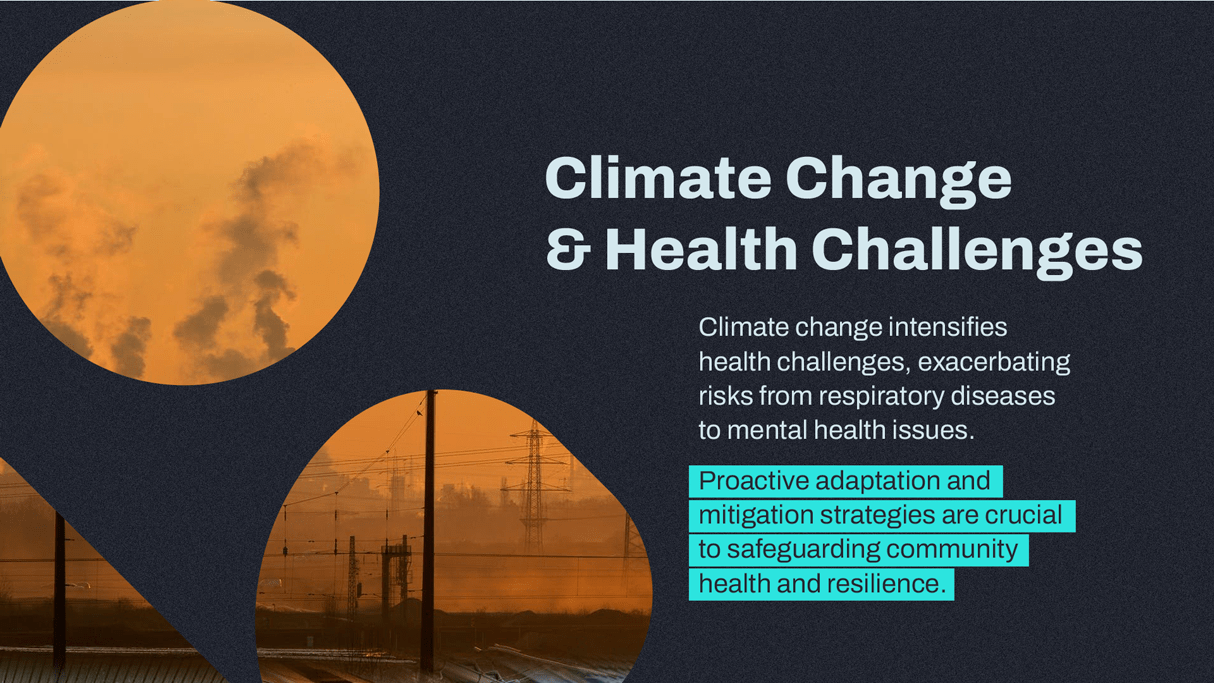 Climate Change & Health Challenges

Climate change intensifies health challenges, exacerbating risks from respiratory diseases to mental health issues.

Proactive adaptation and mitigation strategies are crucial to safeguarding community health and resilience.